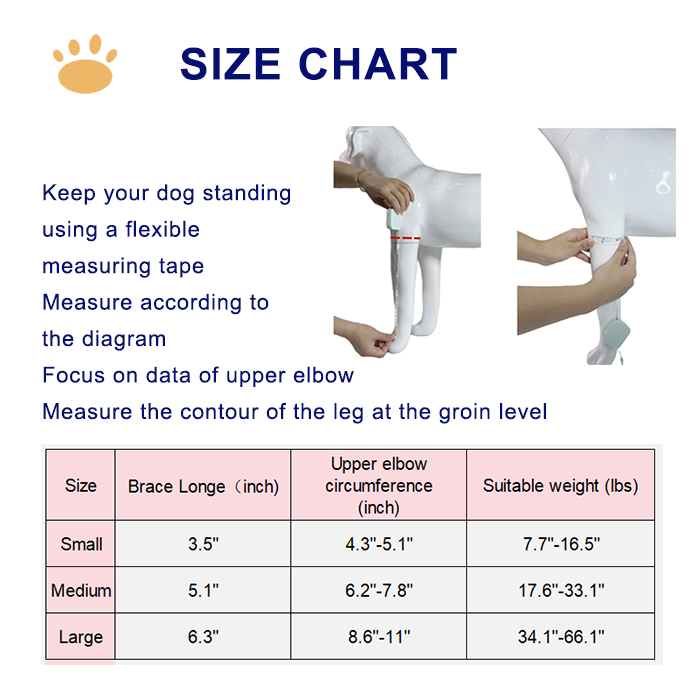 SIZE CHART

Keep your dog standing using a flexible measuring tape
Measure according to the diagram
Focus on data of upper elbow
Measure the contour of the leg at the groin level

| Size | Brace Longe（inch) | Upper elbow circumference (inch) | Suitable weight (lbs) |
|---|---|---|---|
| Small | 3.5" | 4.3"-5.1" | 7.7"-16.5" |
| Medium | 5.1" | 6.2"-7.8" | 17.6"-33.1" |
| Large | 6.3" | 8.6"-11" | 34.1"-66.1" |